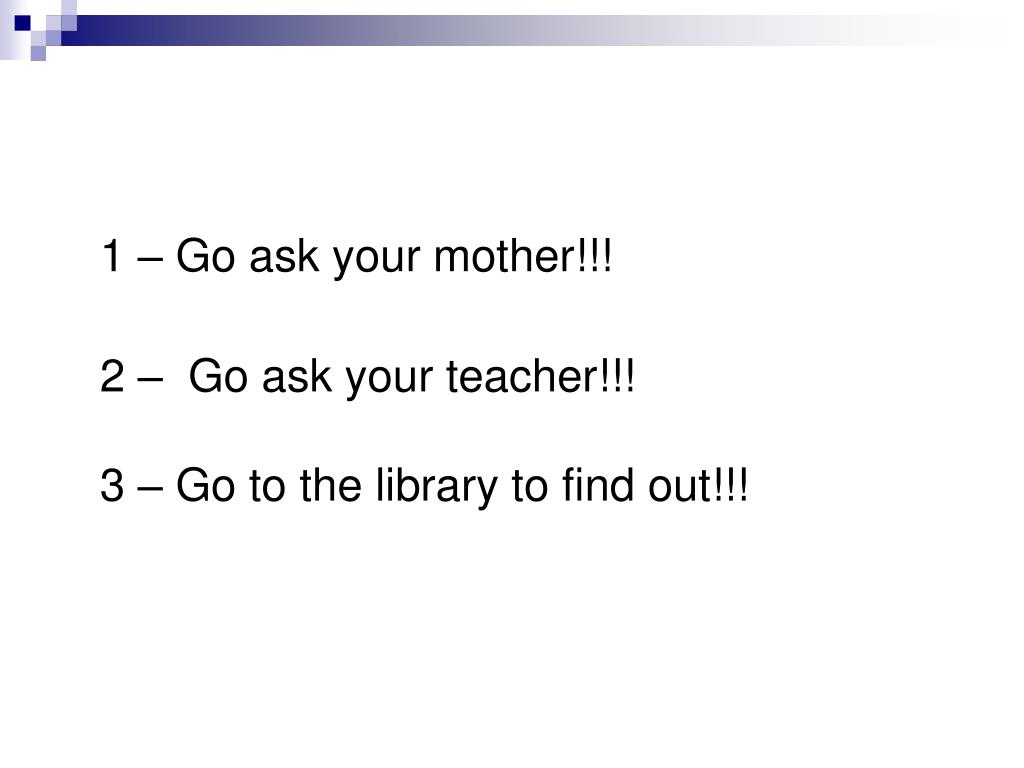 1 – Go ask your mother!!!

2 – Go ask your teacher!!!

3 – Go to the library to find out!!!